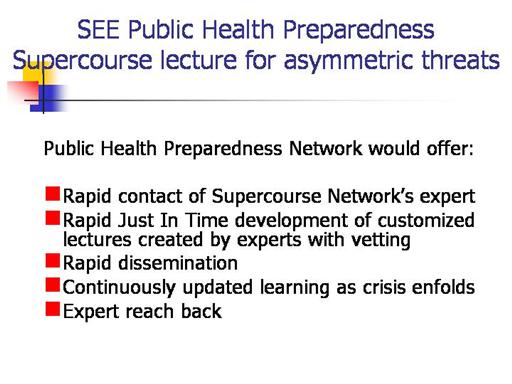 SEE Public Health Preparedness Supercourse lecture for asymmetric threats

Public Health Preparedness Network would offer:

Rapid contact of Supercourse Network's expert
Rapid Just In Time development of customized lectures created by experts with vetting
Rapid dissemination
Continuously updated learning as crisis enfolds
Expert reach back